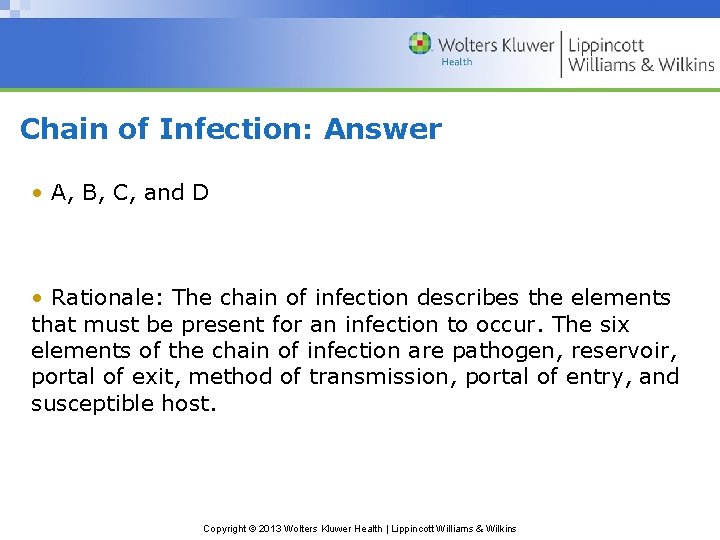 Wolters Kluwer Health | Lippincott Williams & Wilkins

Chain of Infection: Answer

• A, B, C, and D

• Rationale: The chain of infection describes the elements that must be present for an infection to occur. The six elements of the chain of infection are pathogen, reservoir, portal of exit, method of transmission, portal of entry, and susceptible host.

Copyright © 2013 Wolters Kluwer Health | Lippincott Williams & Wilkins